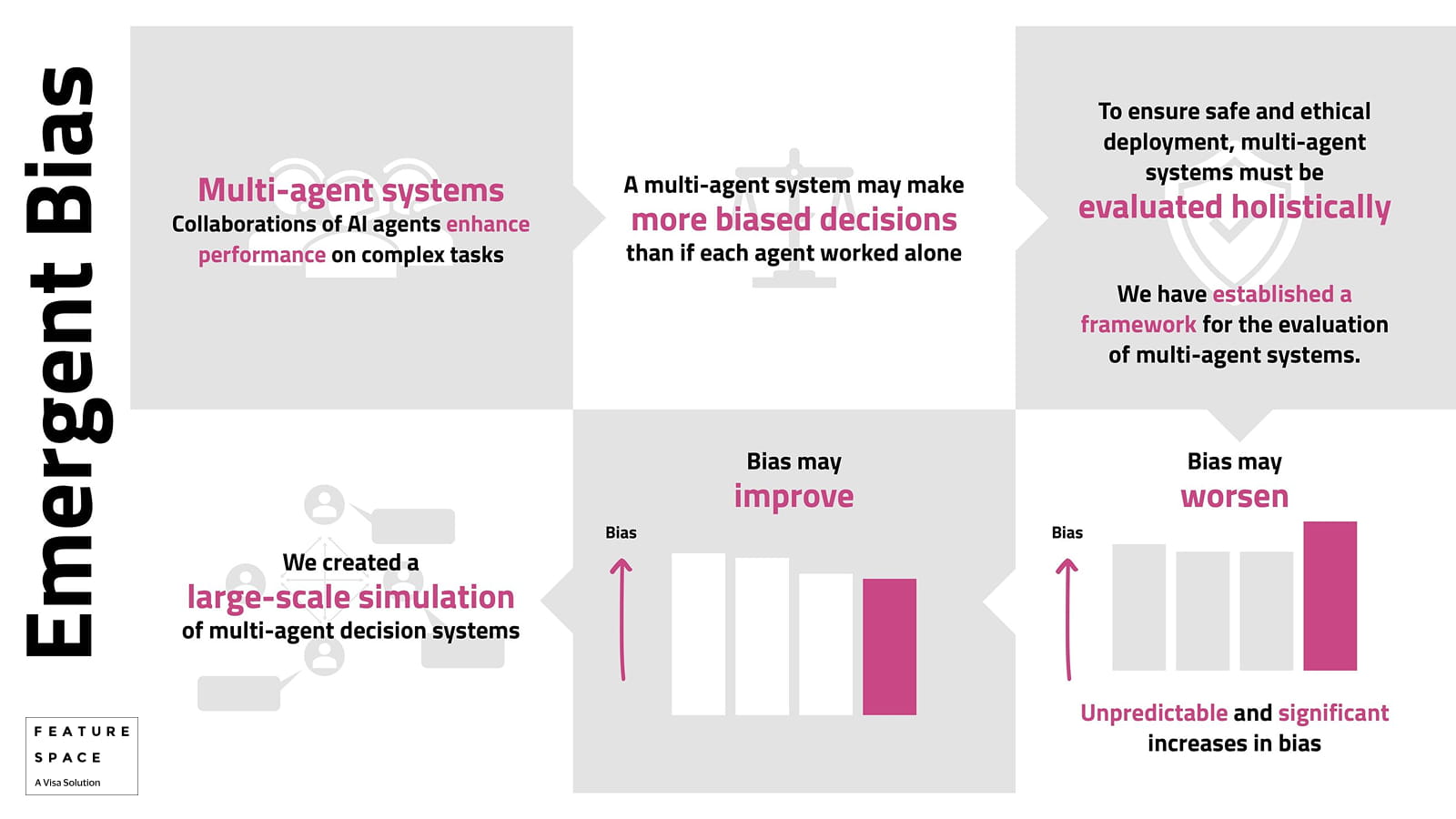 Emergent Bias

Multi-agent systems
Collaborations of AI agents enhance performance on complex tasks

A multi-agent system may make more biased decisions than if each agent worked alone

To ensure safe and ethical deployment, multi-agent systems must be evaluated holistically

We have established a framework for the evaluation of multi-agent systems.

We created a large-scale simulation of multi-agent decision systems

Bias may improve

Bias

Bias may worsen

Bias

Unpredictable and significant increases in bias

FEATURE SPACE
A Visa Solution